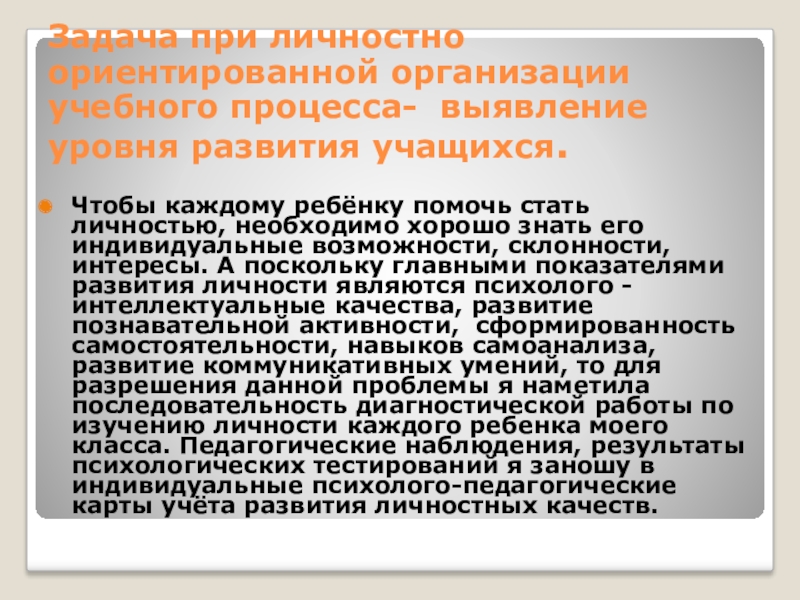 Задача при личностно ориентированной организации учебного процесса- выявление уровня развития учащихся.

Чтобы каждому ребёнку помочь стать личностью, необходимо хорошо знать его индивидуальные возможности, склонности, интересы. А поскольку главными показателями развития личности являются психолого - интеллектуальные качества, развитие познавательной активности, сформированность самостоятельности, навыков самоанализа, развитие коммуникативных умений, то для разрешения данной проблемы я наметила последовательность диагностической работы по изучению личности каждого ребенка моего класса. Педагогические наблюдения, результаты психологических тестирований я заношу в индивидуальные психолого-педагогические карты учёта развития личностных качеств.